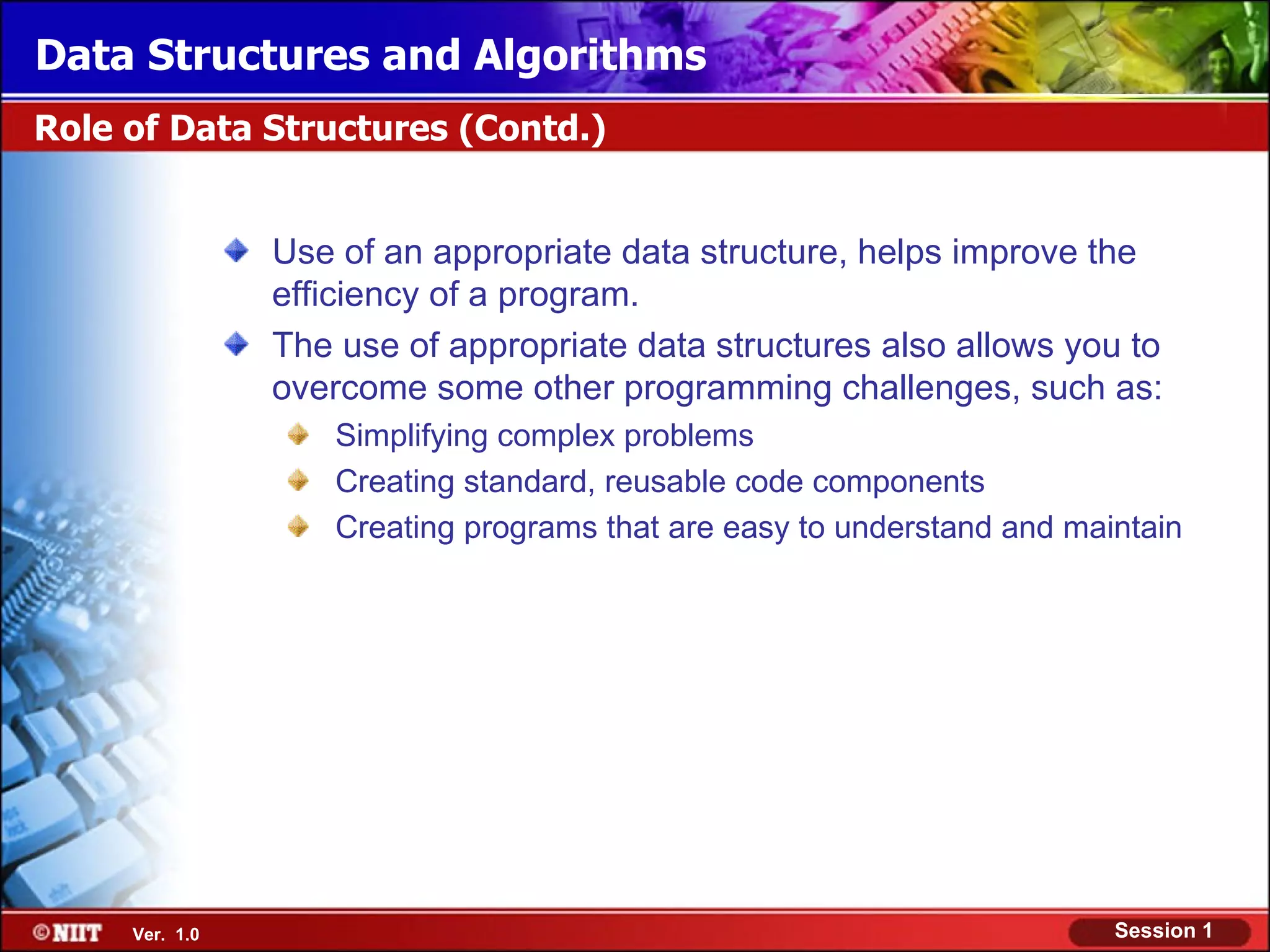 Data Structures and Algorithms

Role of Data Structures (Contd.)

Use of an appropriate data structure, helps improve the efficiency of a program.

The use of appropriate data structures also allows you to overcome some other programming challenges, such as:

Simplifying complex problems

Creating standard, reusable code components

Creating programs that are easy to understand and maintain

©NIIT Ver. 1.0

Session 1